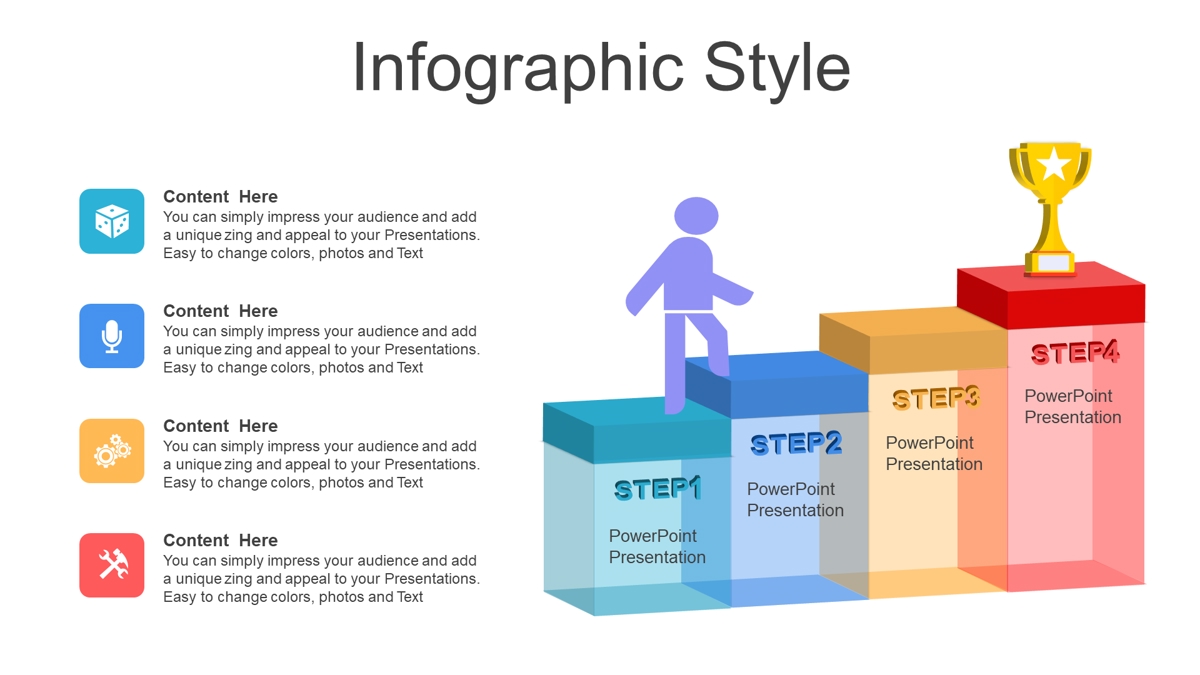 Infographic Style

Content Here
You can simply impress your audience and add a unique zing and appeal to your Presentations. Easy to change colors, photos and Text

Content Here
You can simply impress your audience and add a unique zing and appeal to your Presentations. Easy to change colors, photos and Text

Content Here
You can simply impress your audience and add a unique zing and appeal to your Presentations. Easy to change colors, photos and Text

Content Here
You can simply impress your audience and add a unique zing and appeal to your Presentations. Easy to change colors, photos and Text

STEP1
PowerPoint Presentation

STEP2
PowerPoint Presentation

STEP3
PowerPoint Presentation

STEP4
PowerPoint Presentation